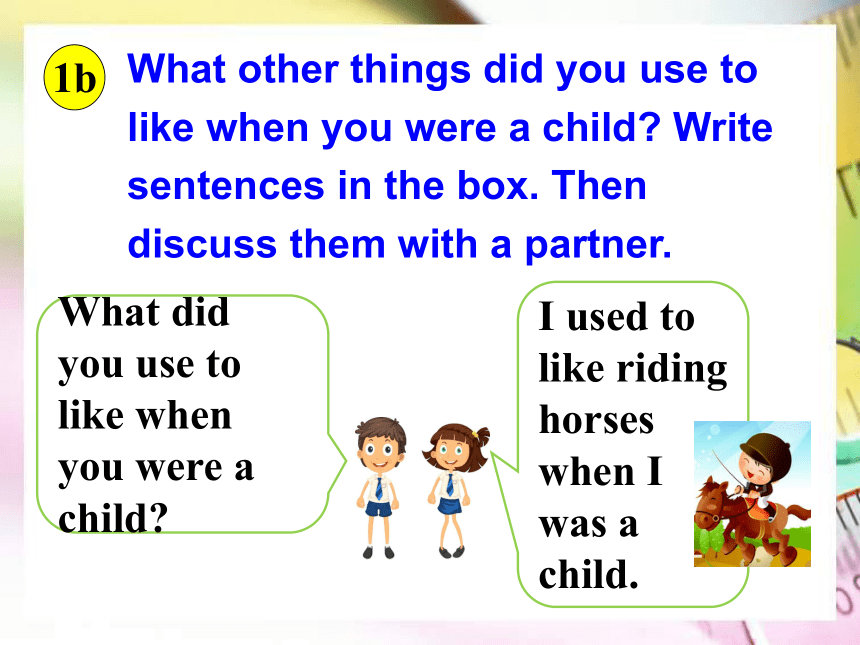 1b What other things did you use to like when you were a child? Write sentences in the box. Then discuss them with a partner.

What did you use to like when you were a child?

I used to like riding horses when I was a child.